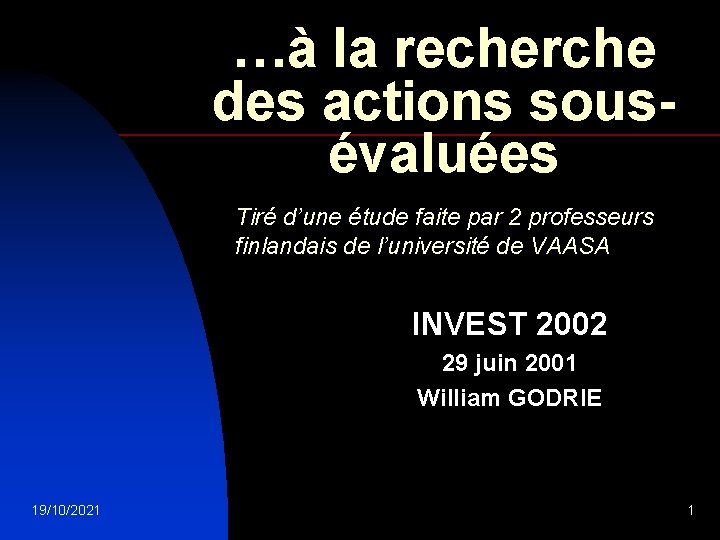 …à la recherche des actions sous-évaluées

Tiré d’une étude faite par 2 professeurs finlandais de l’université de VAASA

INVEST 2002

29 juin 2001

William GODRIE

19/10/2021

1